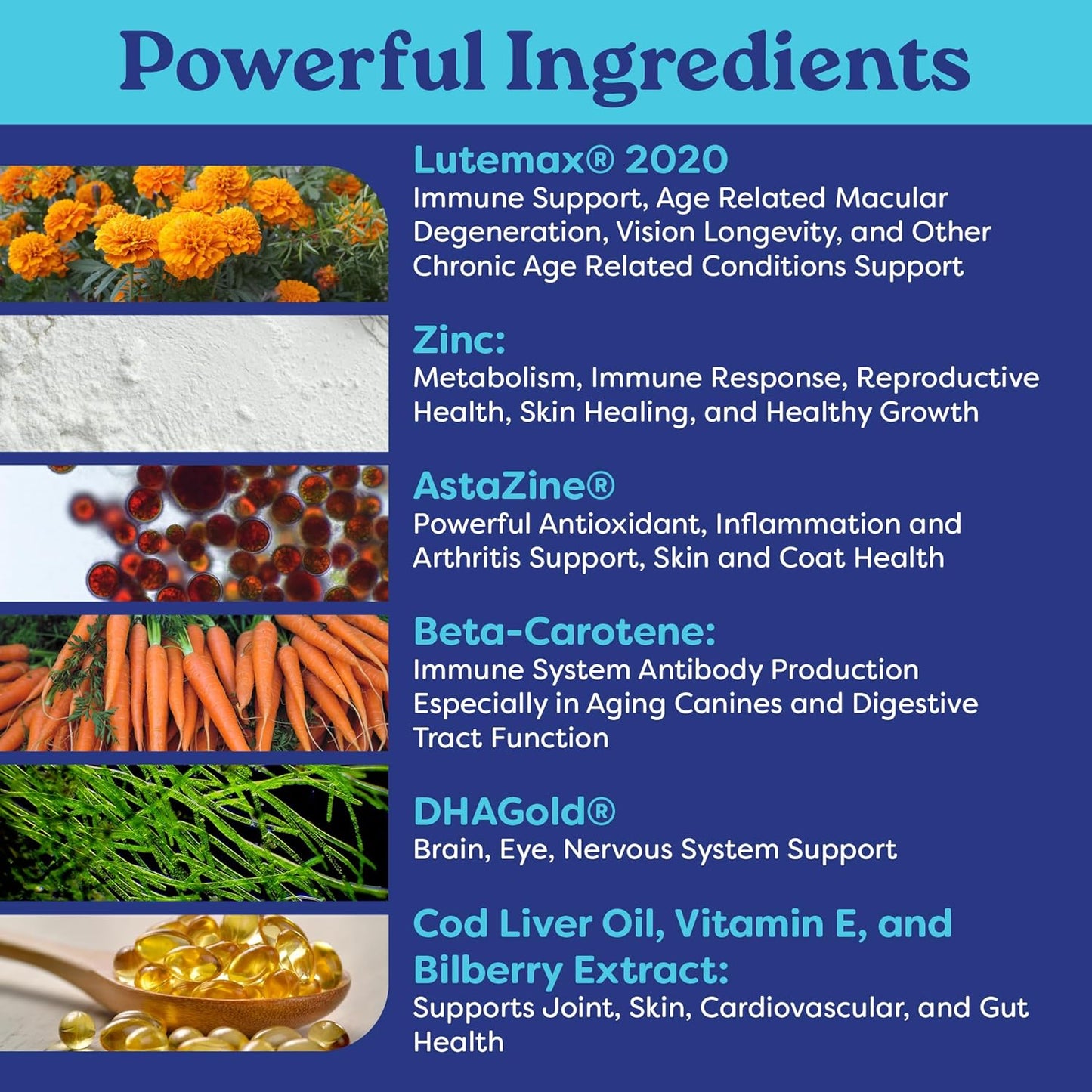 Powerful Ingredients

Lutemax® 2020
Immune Support, Age Related Macular Degeneration, Vision Longevity, and Other Chronic Age Related Conditions Support

Zinc:
Metabolism, Immune Response, Reproductive Health, Skin Healing, and Healthy Growth

AstaZine®
Powerful Antioxidant, Inflammation and Arthritis Support, Skin and Coat Health

Beta-Carotene:
Immune System Antibody Production Especially in Aging Canines and Digestive Tract Function

DHAGold®
Brain, Eye, Nervous System Support

Cod Liver Oil, Vitamin E, and Bilberry Extract:
Supports Joint, Skin, Cardiovascular, and Gut Health